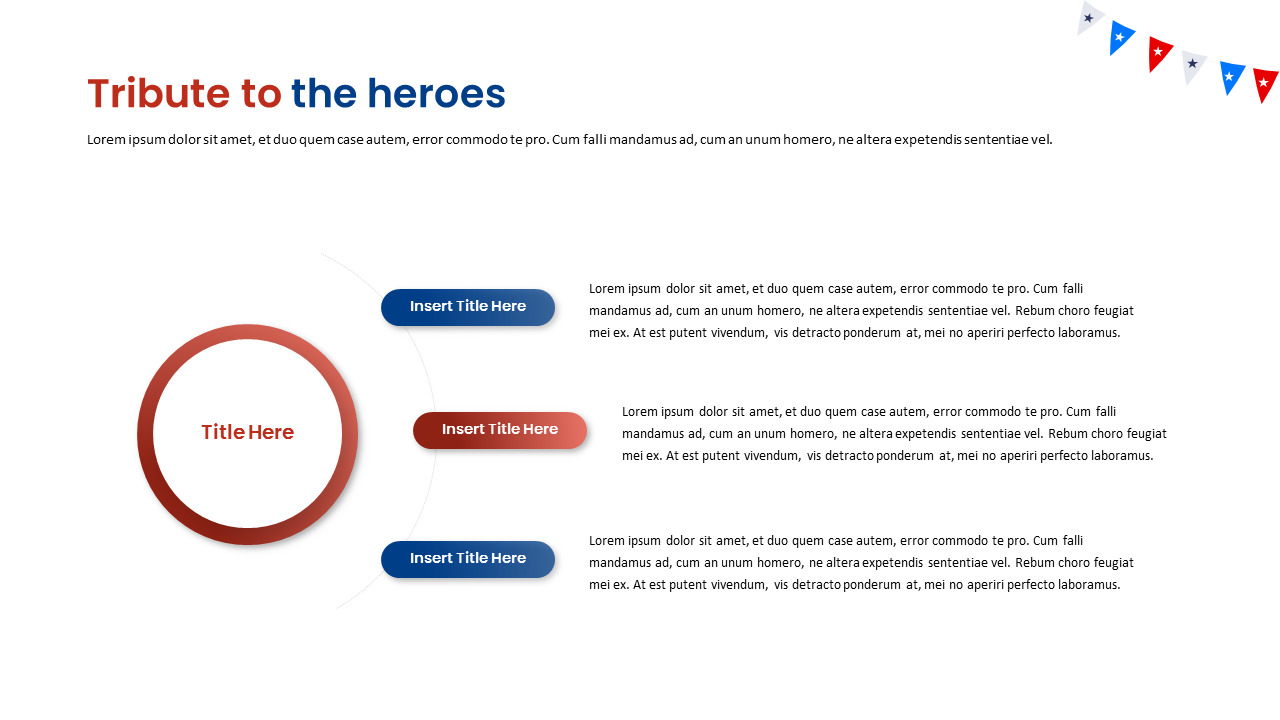 Tribute to the heroes

Lorem ipsum dolor sit amet, et duo quem case autem, error commodo te pro. Cum falli mandamus ad, cum an unum homero, ne altera expetendis sententiae vel.

Title Here

Insert Title Here

Lorem ipsum dolor sit amet, et duo quem case autem, error commodo te pro. Cum falli mandamus ad, cum an unum homero, ne altera expetendis sententiae vel. Rebum choro feugiat mei ex. At est putent vivendum, vis detracto ponderum at, mei no aperiri perfecto laboramus.

Insert Title Here

Lorem ipsum dolor sit amet, et duo quem case autem, error commodo te pro. Cum falli mandamus ad, cum an unum homero, ne altera expetendis sententiae vel. Rebum choro feugiat mei ex. At est putent vivendum, vis detracto ponderum at, mei no aperiri perfecto laboramus.

Insert Title Here

Lorem ipsum dolor sit amet, et duo quem case autem, error commodo te pro. Cum falli mandamus ad, cum an unum homero, ne altera expetendis sententiae vel. Rebum choro feugiat mei ex. At est putent vivendum, vis detracto ponderum at, mei no aperiri perfecto laboramus.